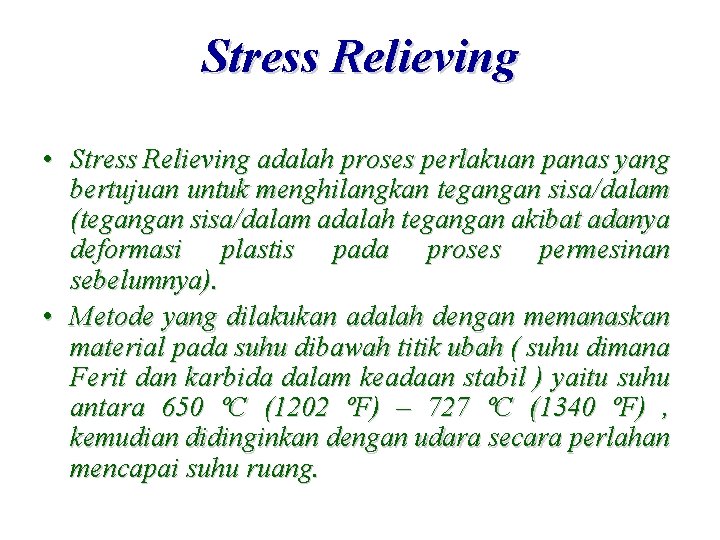 Stress Relieving

• Stress Relieving adalah proses perlakuan panas yang bertujuan untuk menghilangkan tegangan sisa/dalam (tegangan sisa/dalam adalah tegangan akibat adanya deformasi plastis pada proses permesinan sebelumnya).

• Metode yang dilakukan adalah dengan memanaskan material pada suhu dibawah titik ubah ( suhu dimana Ferit dan karbida dalam keadaan stabil ) yaitu suhu antara 650 ℃ (1202 ℉) – 727 ℃ (1340 ℉) , kemudian didinginkan dengan udara secara perlahan mencapai suhu ruang.